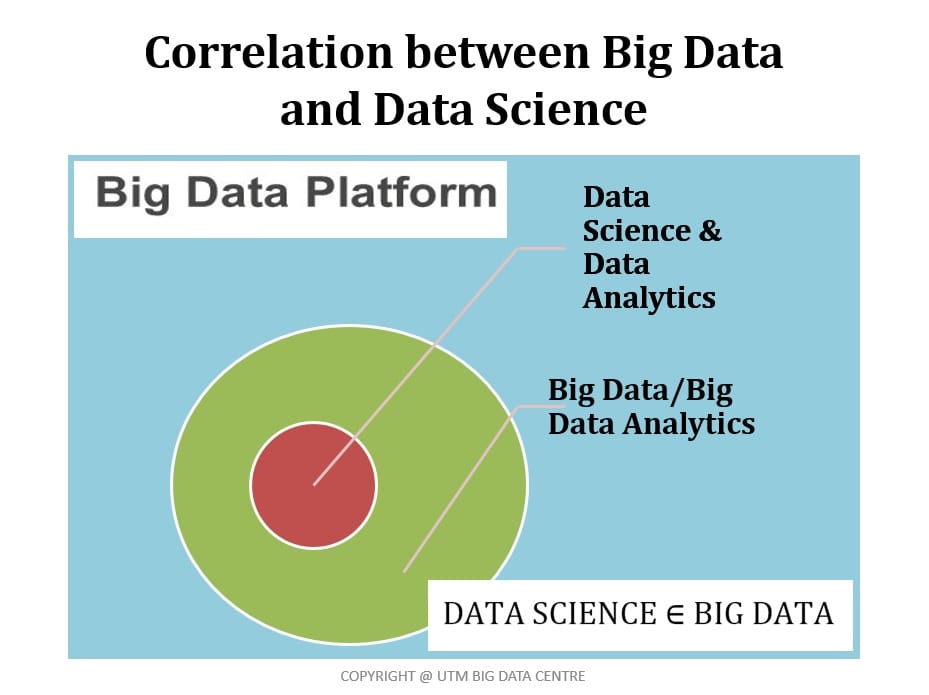 Correlation between Big Data and Data Science

Big Data Platform

Data Science & Data Analytics

Big Data/Big Data Analytics

DATA SCIENCE $\in$ BIG DATA

COPYRIGHT @ UTM BIG DATA CENTRE